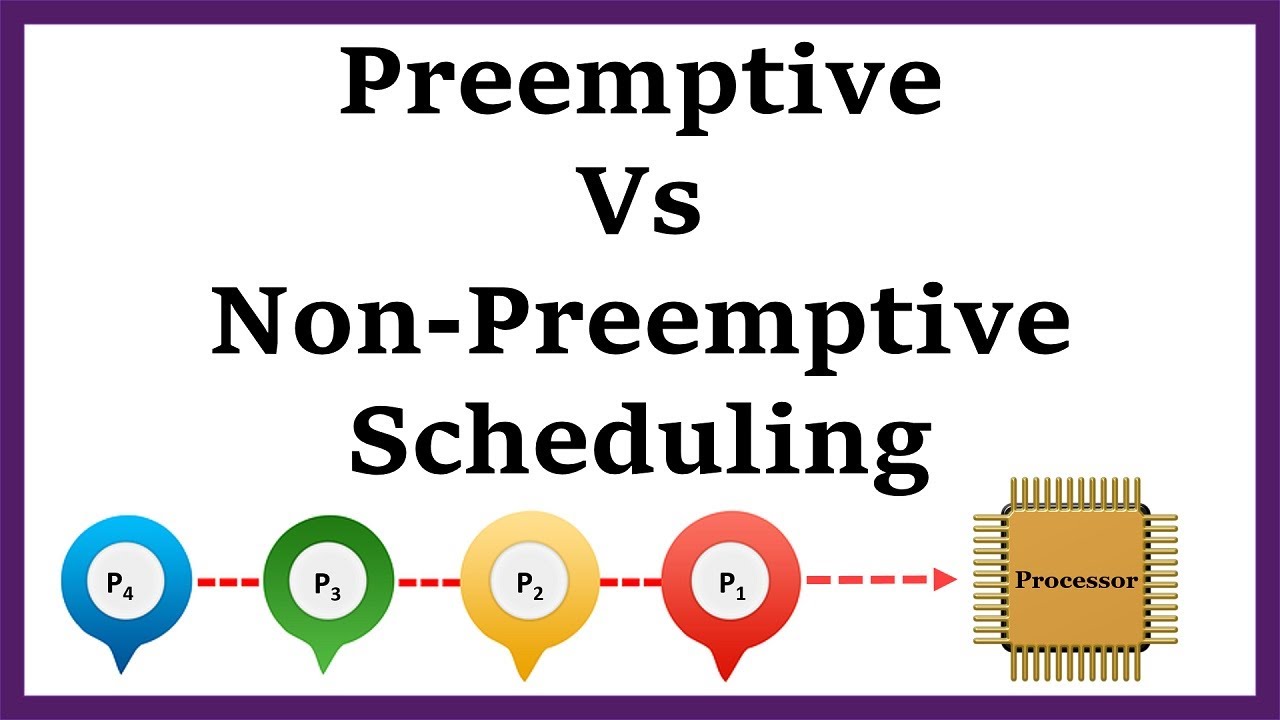 Preemptive
Vs
Non-Preemptive
Scheduling

$P_4$ $P_3$ $P_2$ $P_1$

Processor